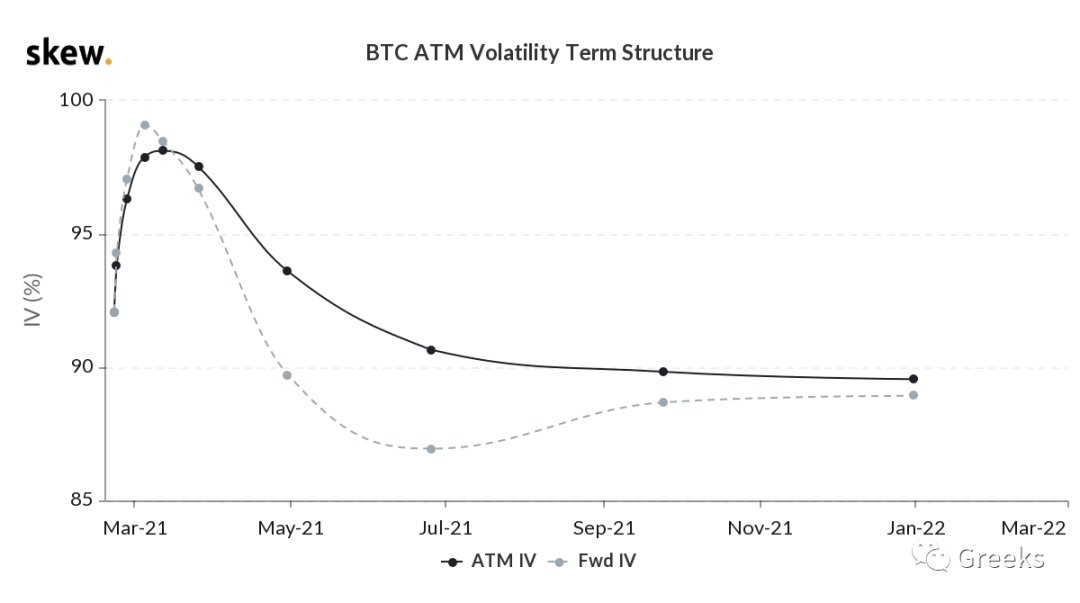 skew.

BTC ATM Volatility Term Structure

IV (%)

100

95

90

85

Mar-21

May-21

Jul-21

Sep-21

Nov-21

Jan-22

Mar-22

ATM IV

Fwd IV

Greeks